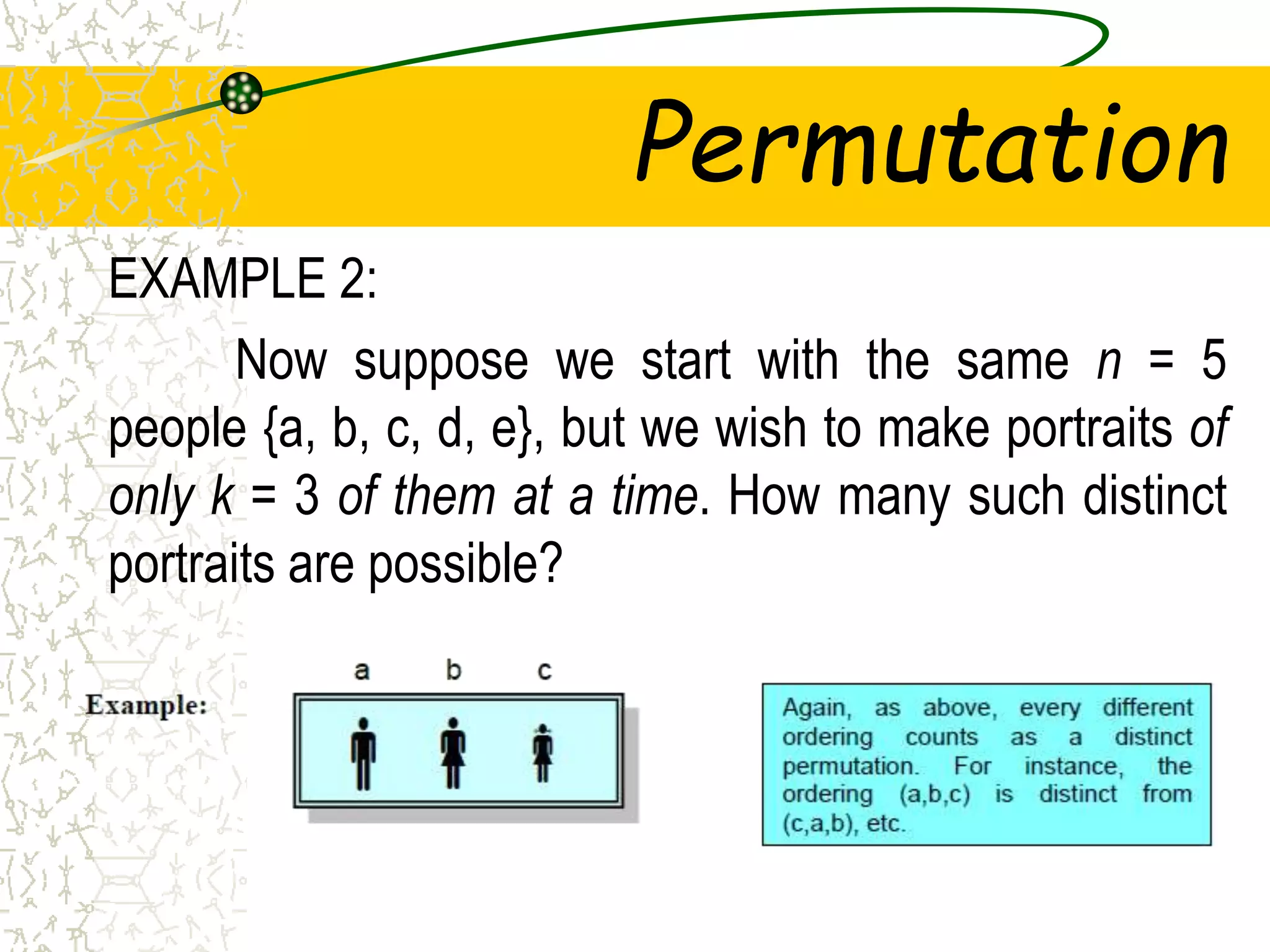 Permutation

EXAMPLE 2:

Now suppose we start with the same $n = 5$ people {a, b, c, d, e}, but we wish to make portraits of only $k = 3$ of them at a time. How many such distinct portraits are possible?

Example:

a b c

Again, as above, every different ordering counts as a distinct permutation. For instance, the ordering (a,b,c) is distinct from (c,a,b), etc.